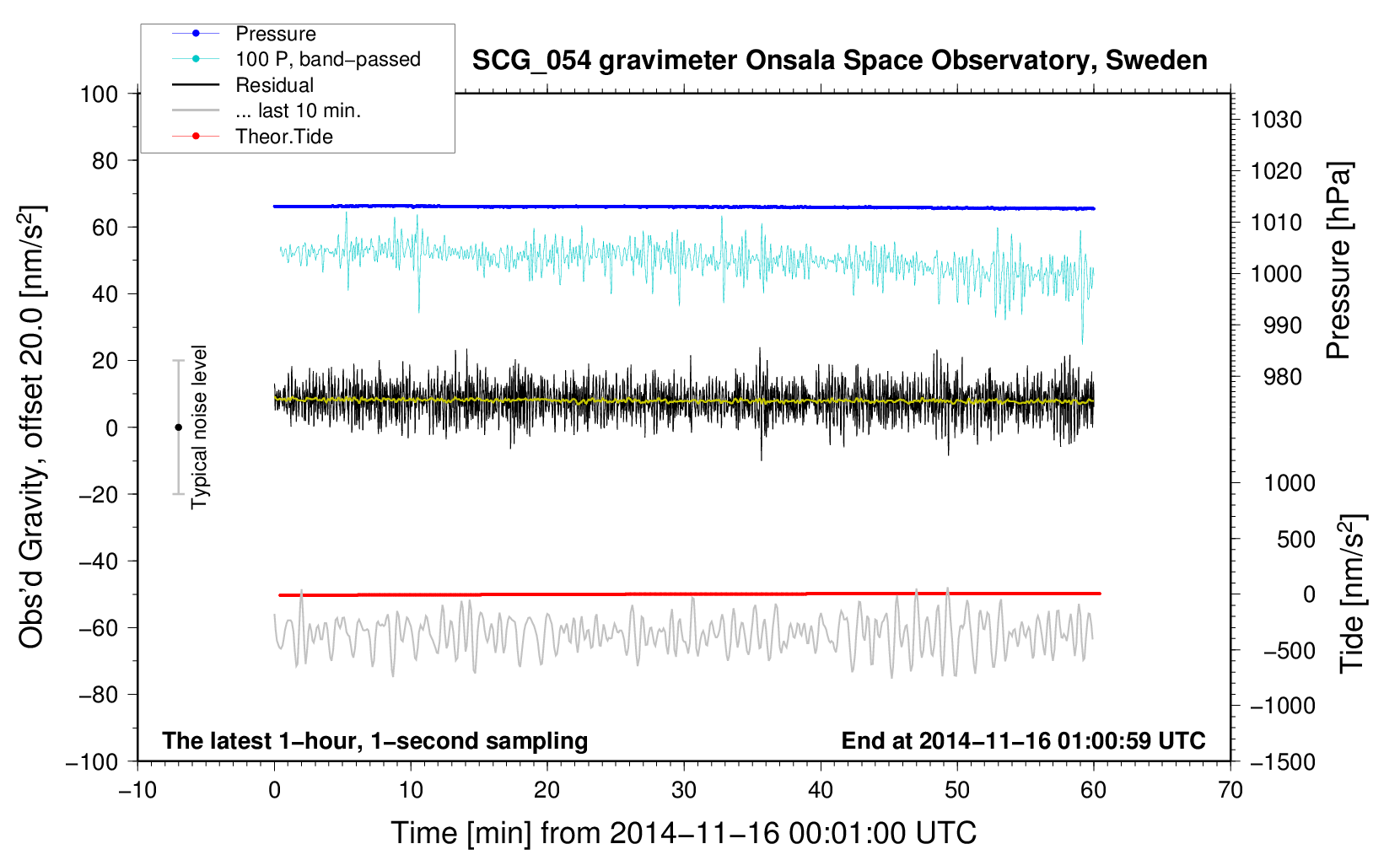 Pressure
100 P, band−passed
Residual
... last 10 min.
Theor.Tide

SCG_054 gravimeter Onsala Space Observatory, Sweden

100
80
60
40
20
0
−20
−40
−60
−80
−100

Obs'd Gravity, offset 20.0 [nm/s$^2$]

Typical noise level

1030
1020
1010
1000
990
980

Pressure [hPa]

1000
500
0
−500
−1000
−1500

Tide [nm/s$^2$]

The latest 1−hour, 1−second sampling

End at 2014−11−16 01:00:59 UTC

−10
0
10
20
30
40
50
60
70

Time [min] from 2014−11−16 00:01:00 UTC